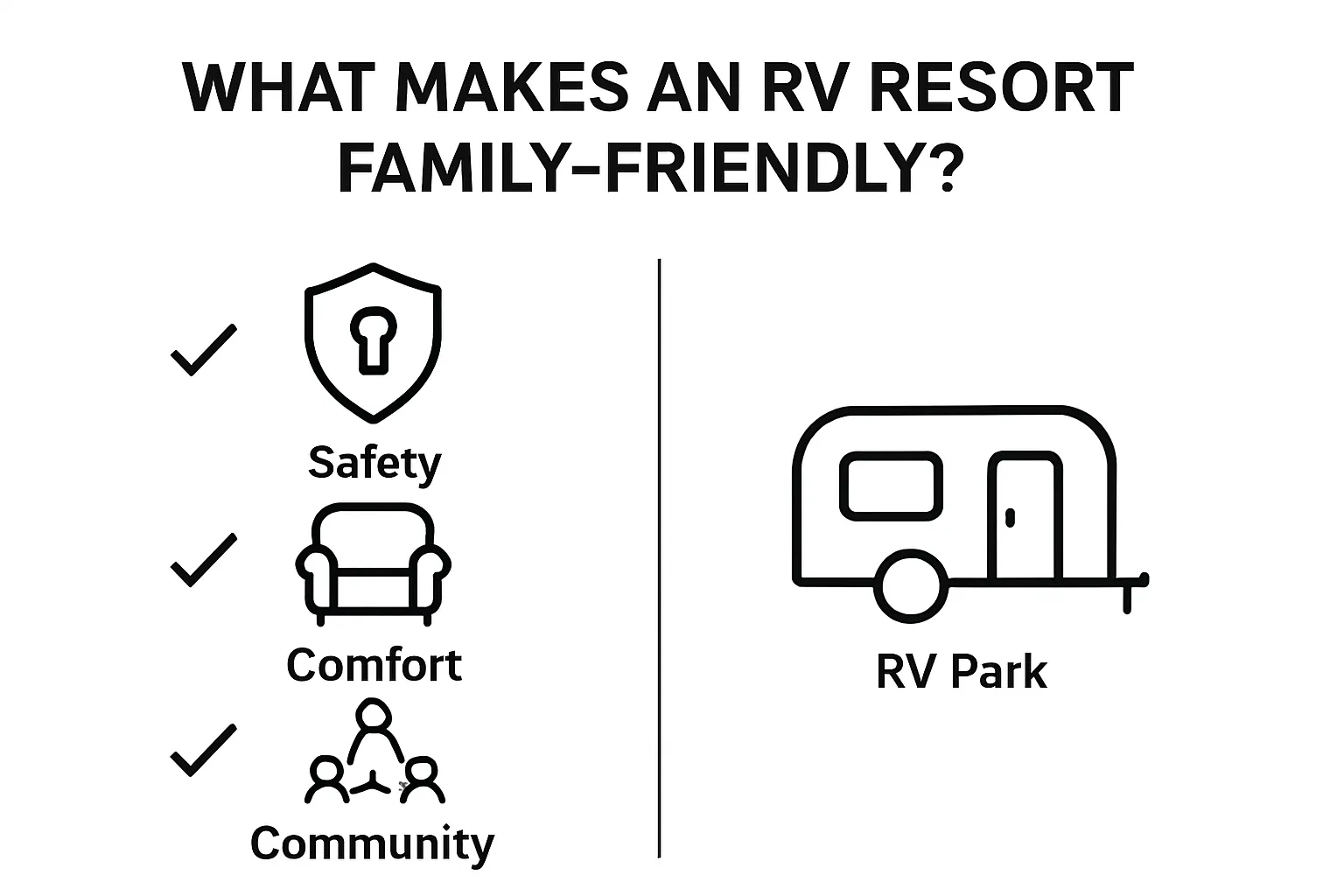 WHAT MAKES AN RV RESORT FAMILY-FRIENDLY?

Safety

Comfort

Community

RV Park